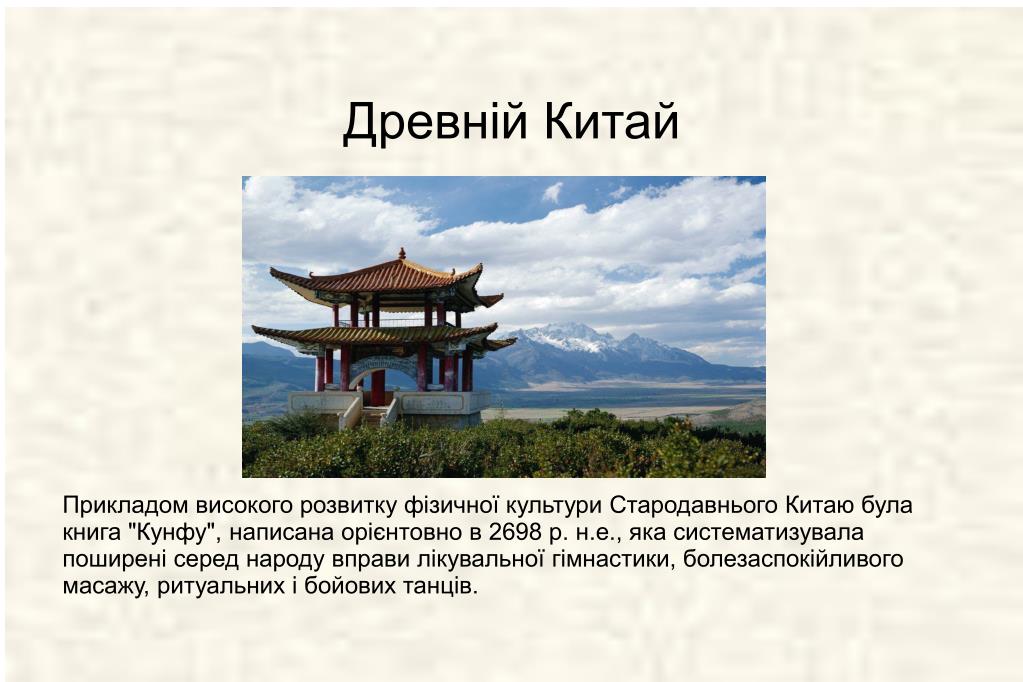 Древній Китай

Прикладом високого розвитку фізичної культури Стародавнього Китаю була книга "Кунфу", написана орієнтовно в 2698 р. н.е., яка систематизувала поширені серед народу вправи лікувальної гімнастики, болезаспокійливого масажу, ритуальних і бойових танців.